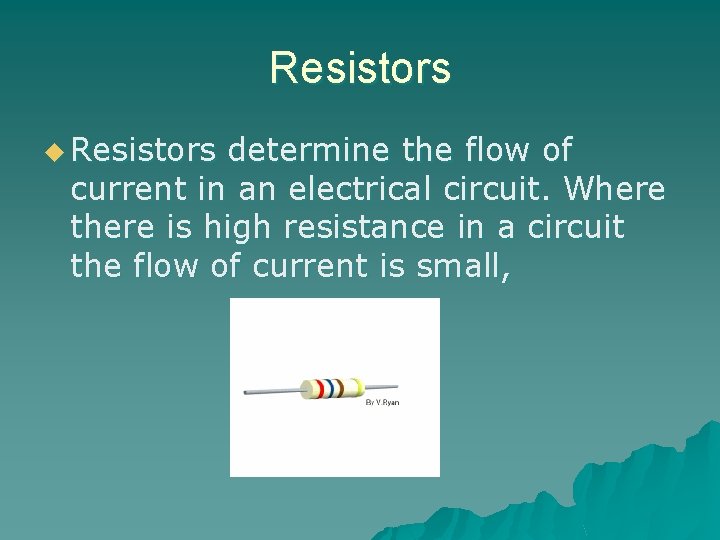 Resistors

Resistors determine the flow of current in an electrical circuit. Where there is high resistance in a circuit the flow of current is small,

By V.Ryan